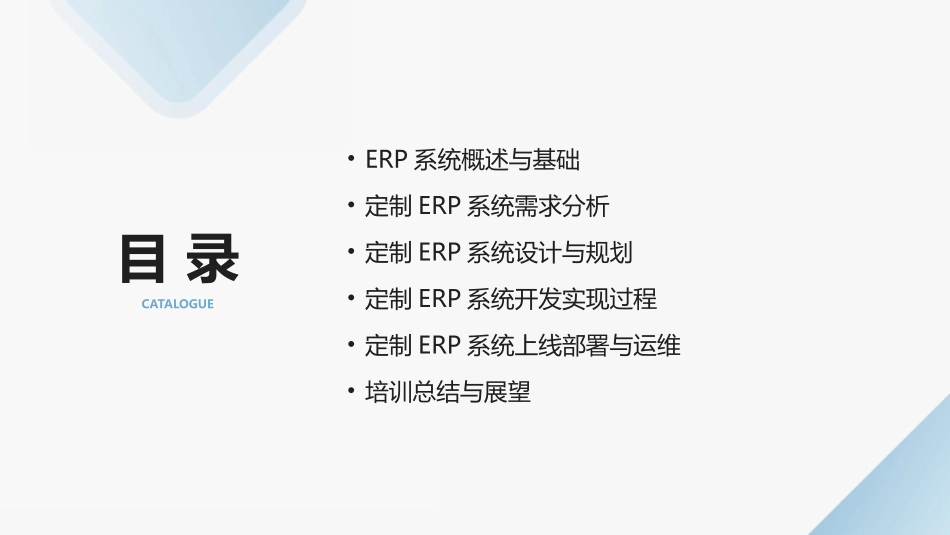 目录
CATALOGUE

• ERP 系统概述与基础
• 定制 ERP 系统需求分析
• 定制 ERP 系统设计与规划
• 定制 ERP 系统开发实现过程
• 定制 ERP 系统上线部署与运维
• 培训总结与展望